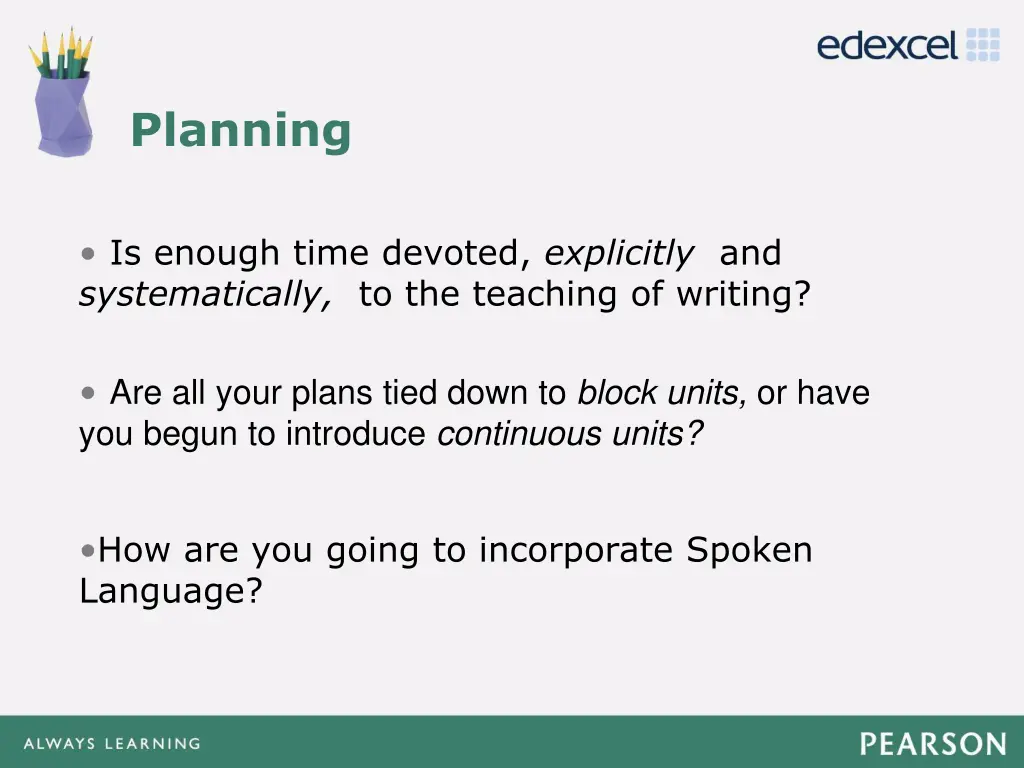 edexcel

Planning

• Is enough time devoted, explicitly and systematically, to the teaching of writing?

• Are all your plans tied down to block units, or have you begun to introduce continuous units?

•How are you going to incorporate Spoken Language?

ALWAYS LEARNING

PEARSON